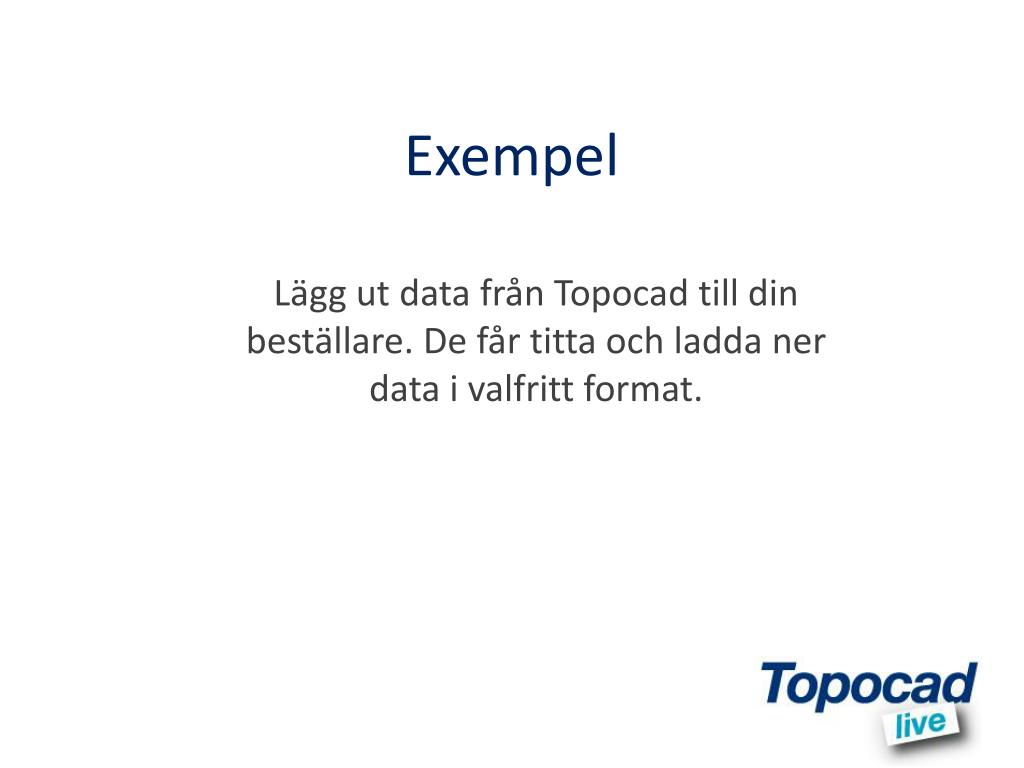 Exempel

Lägg ut data från Topocad till din beställare. De får titta och ladda ner data i valfritt format.

Topocad
live